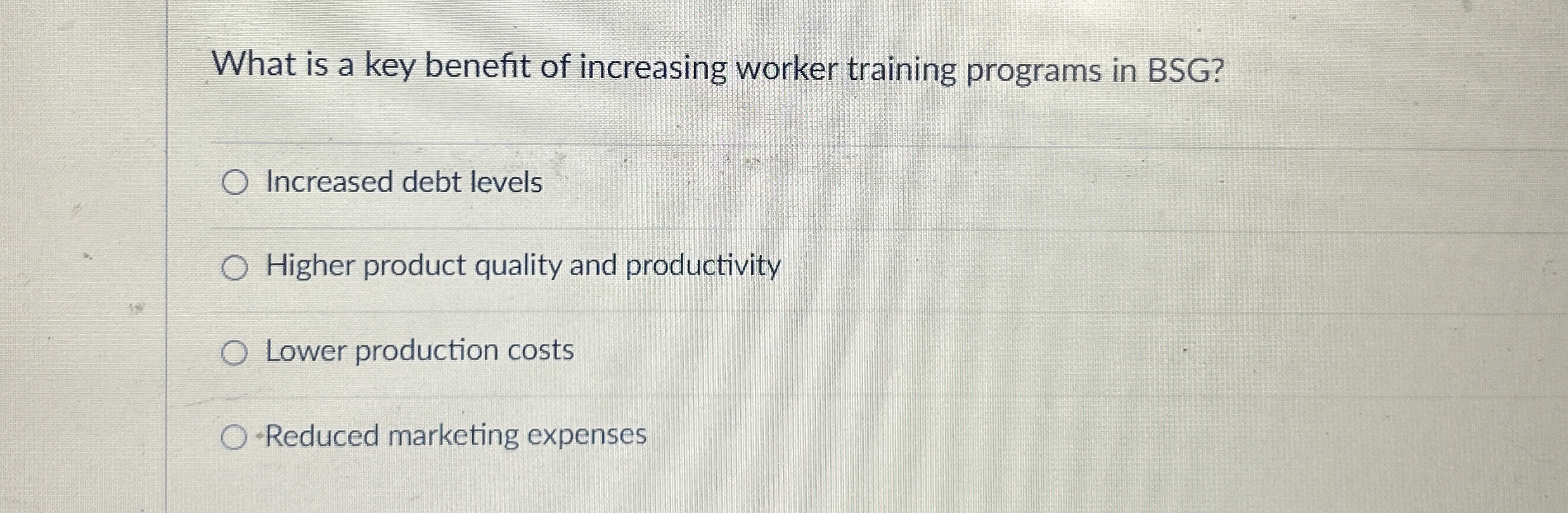 What is a key benefit of increasing worker training programs in BSG?

Increased debt levels

Higher product quality and productivity

Lower production costs

Reduced marketing expenses